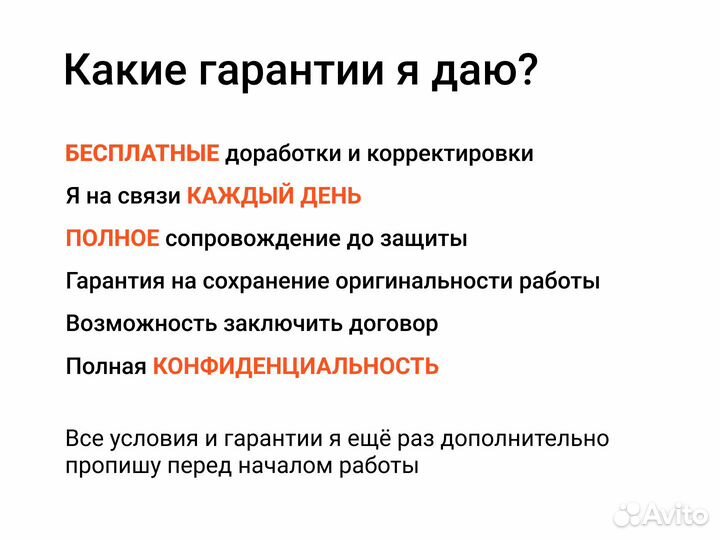 Какие гарантии я даю?

БЕСПЛАТНЫЕ доработки и корректировки

Я на связи КАЖДЫЙ ДЕНЬ

ПОЛНОЕ сопровождение до защиты

Гарантия на сохранение оригинальности работы

Возможность заключить договор

Полная КОНФИДЕНЦИАЛЬНОСТЬ

Все условия и гарантии я ещё раз дополнительно пропишу перед началом работы

Avito